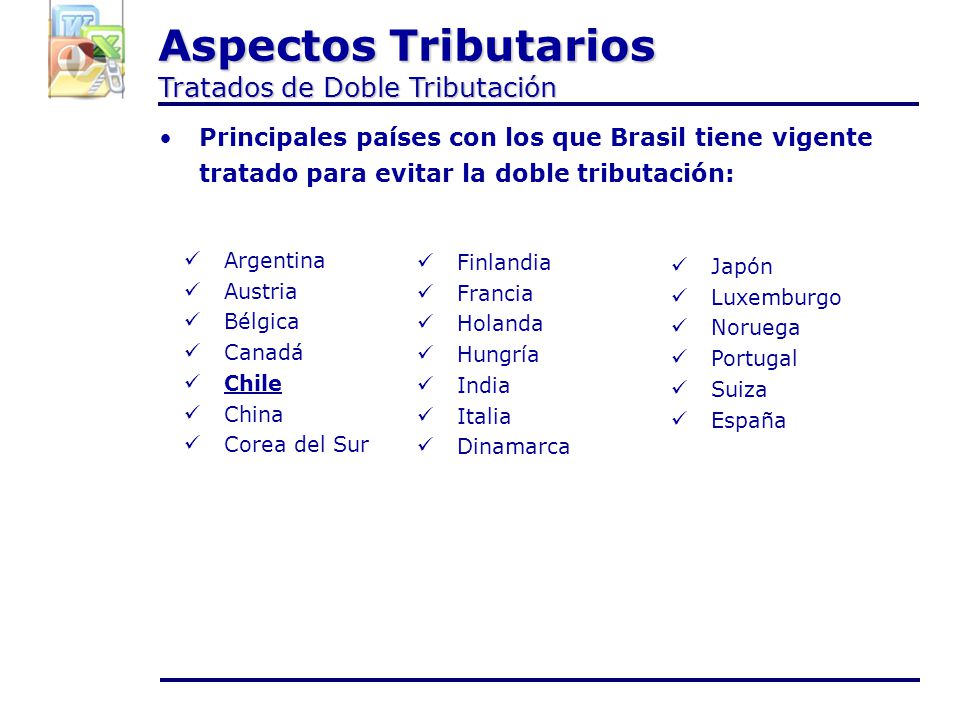 Aspectos Tributarios
Tratados de Doble Tributación

• Principales países con los que Brasil tiene vigente tratado para evitar la doble tributación:

✓ Argentina
✓ Austria
✓ Bélgica
✓ Canadá
✓ Chile
✓ China
✓ Corea del Sur

✓ Finlandia
✓ Francia
✓ Holanda
✓ Hungría
✓ India
✓ Italia
✓ Dinamarca

✓ Japón
✓ Luxemburgo
✓ Noruega
✓ Portugal
✓ Suiza
✓ España